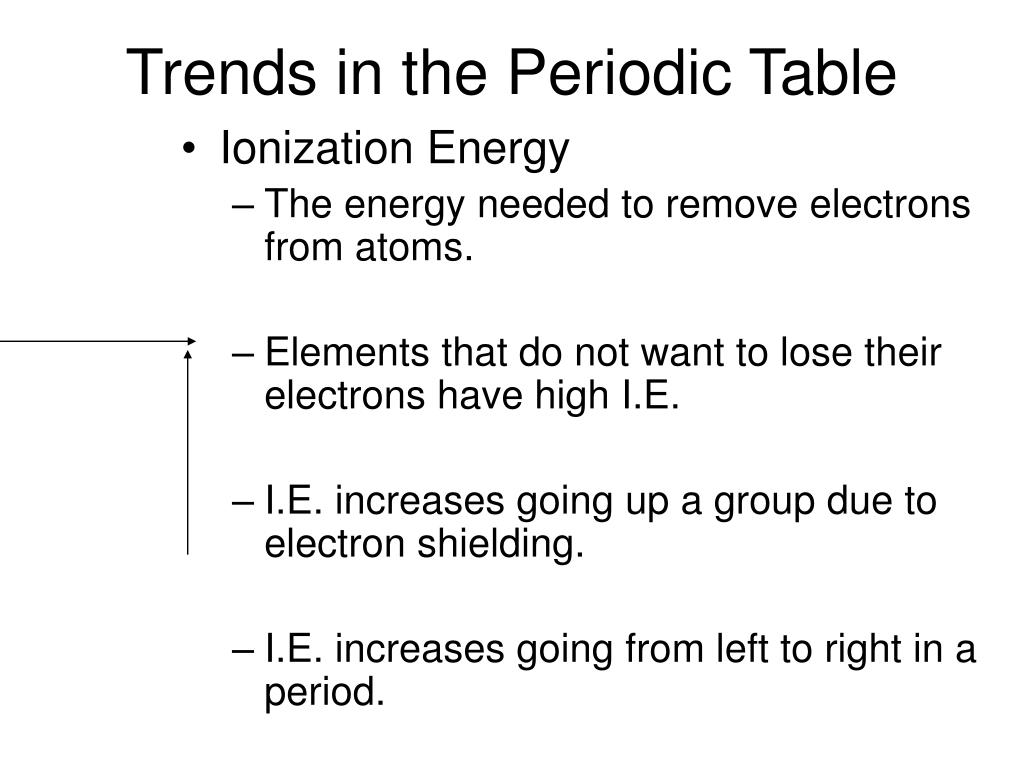 Trends in the Periodic Table

• Ionization Energy

– The energy needed to remove electrons from atoms.

– Elements that do not want to lose their electrons have high I.E.

– I.E. increases going up a group due to electron shielding.

– I.E. increases going from left to right in a period.